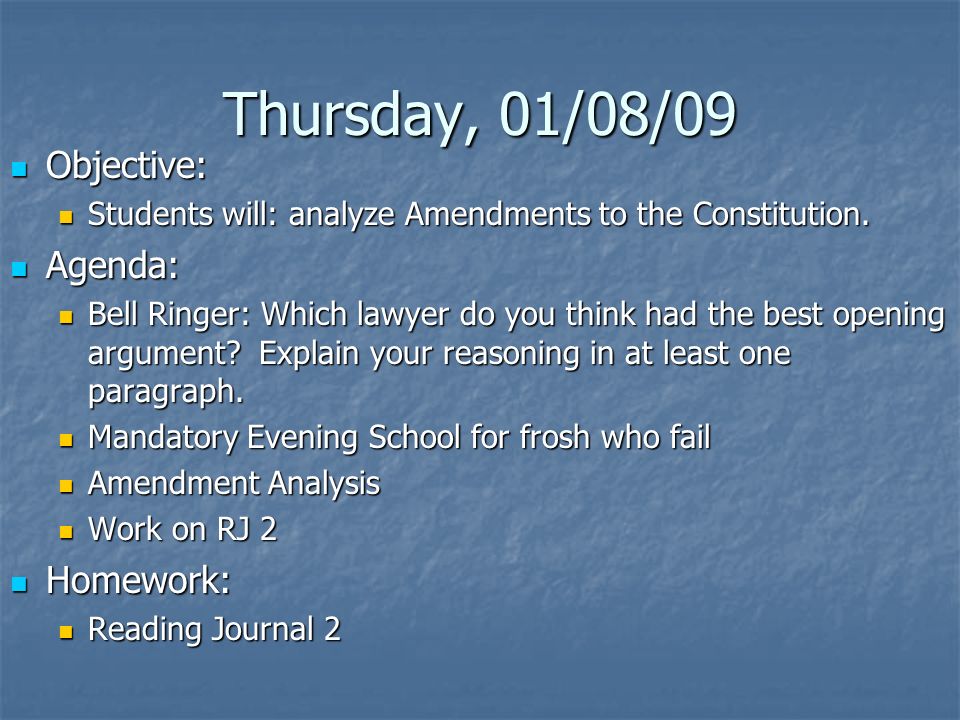 Thursday, 01/08/09

- Objective:
  - Students will: analyze Amendments to the Constitution.
- Agenda:
  - Bell Ringer: Which lawyer do you think had the best opening argument? Explain your reasoning in at least one paragraph.
  - Mandatory Evening School for frosh who fail
  - Amendment Analysis
  - Work on RJ 2
- Homework:
  - Reading Journal 2